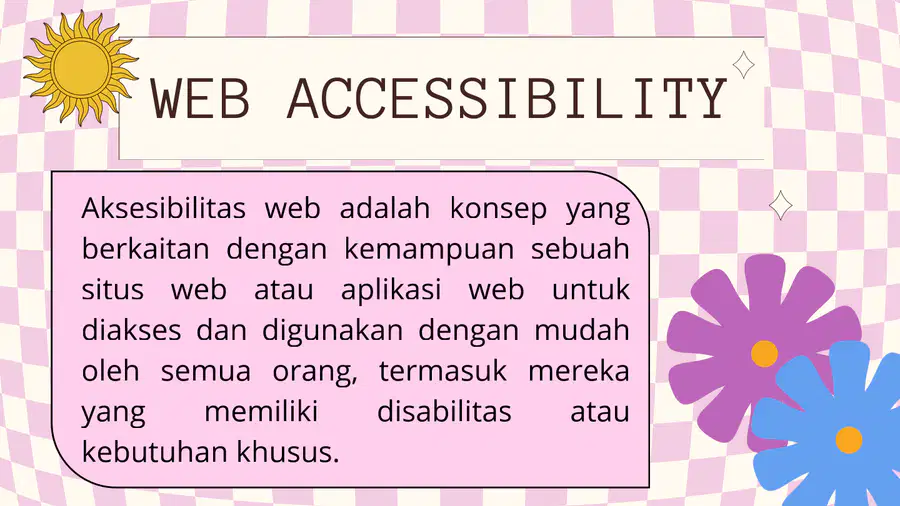 WEB ACCESSIBILITY

Aksesibilitas web adalah konsep yang berkaitan dengan kemampuan sebuah situs web atau aplikasi web untuk diakses dan digunakan dengan mudah oleh semua orang, termasuk mereka yang memiliki disabilitas atau kebutuhan khusus.